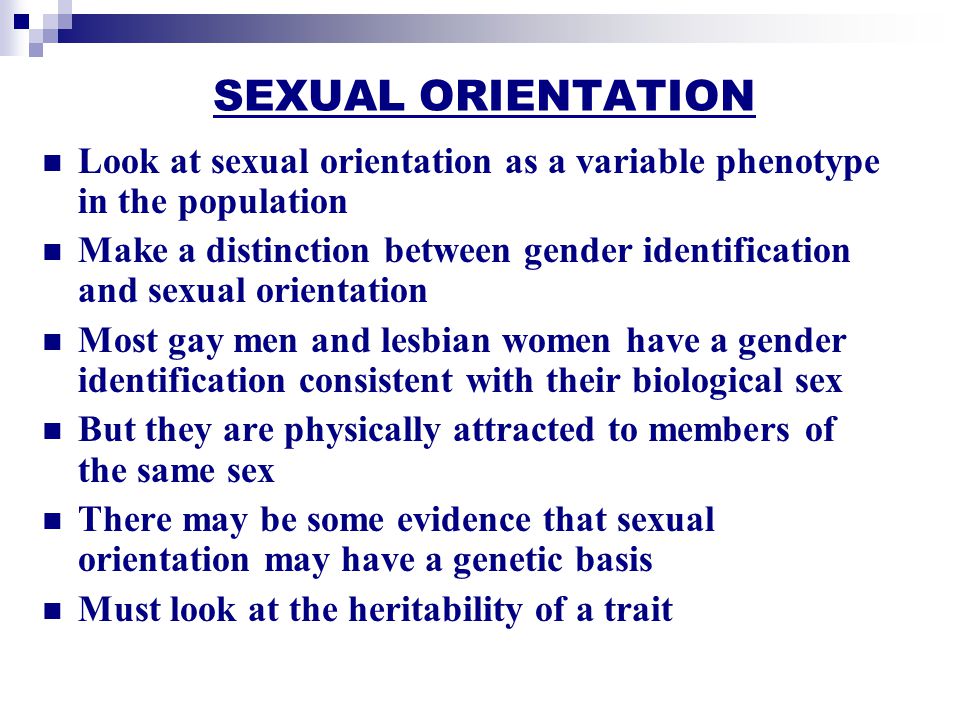 SEXUAL ORIENTATION

- Look at sexual orientation as a variable phenotype in the population
- Make a distinction between gender identification and sexual orientation
- Most gay men and lesbian women have a gender identification consistent with their biological sex
- But they are physically attracted to members of the same sex
- There may be some evidence that sexual orientation may have a genetic basis
- Must look at the heritability of a trait